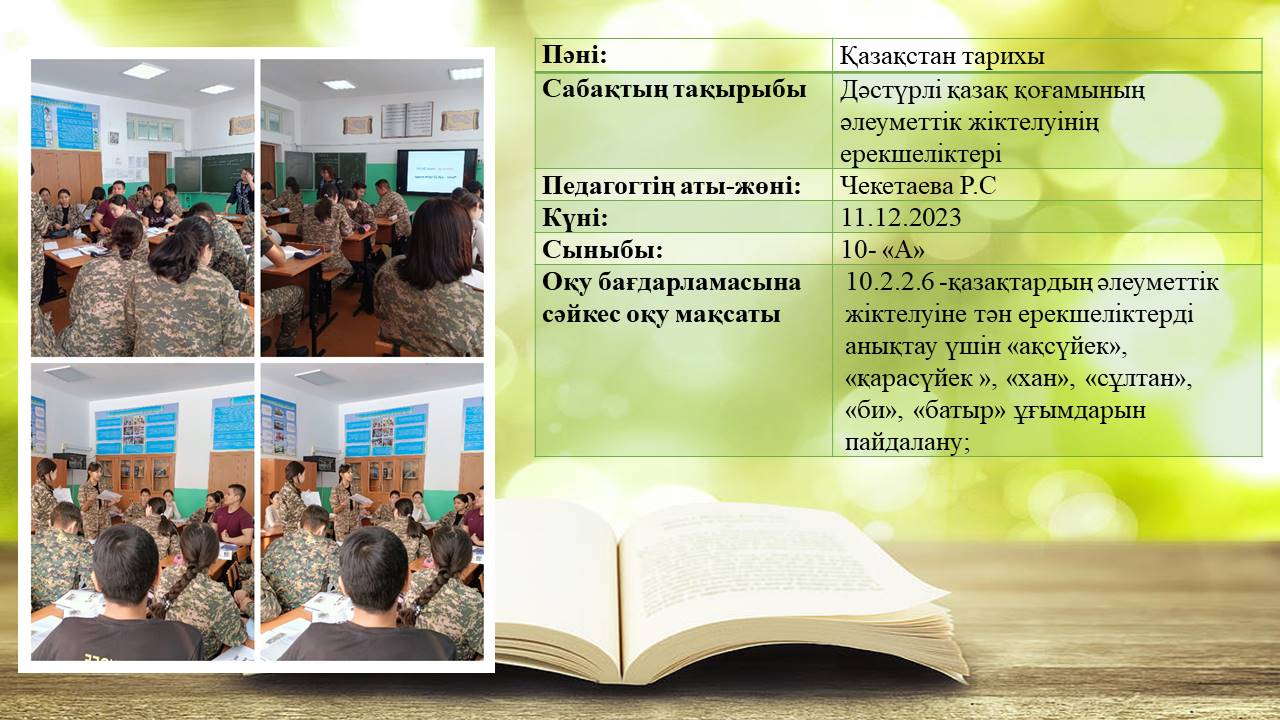 | Пәні: | Қазақстан тарихы |
|---|---|
| Сабақтың тақырыбы | Дәстүрлі қазақ қоғамының әлеуметтік жіктелуінің ерекшеліктері |
| Педагогтің аты-жөні: | Чекетаева Р.С |
| Күні: | 11.12.2023 |
| Сыныбы: | 10- «А» |
| Оқу бағдарламасына сәйкес оқу мақсаты | 10.2.2.6 -қазақтардың әлеуметтік жіктелуіне тән ерекшеліктерді анықтау үшін «ақсүйек», «қарасүйек », «хан», «сұлтан», «би», «батыр» ұғымдарын пайдалану; |